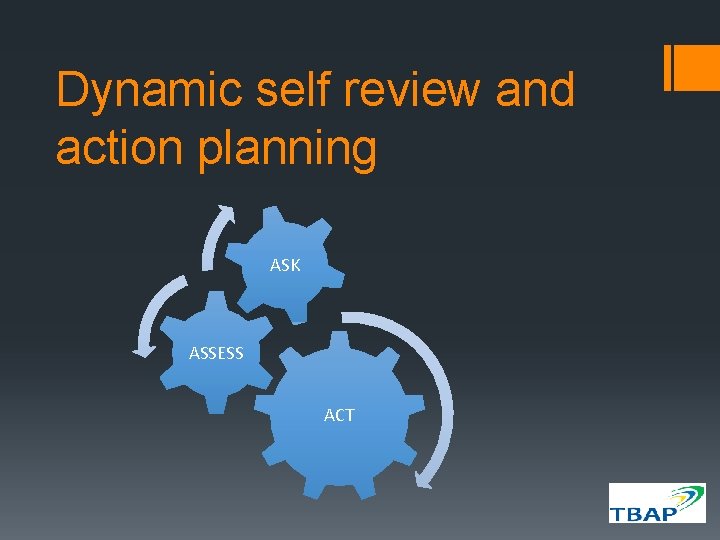 Dynamic self review and action planning

ASK

ASSESS

ACT

TBAP